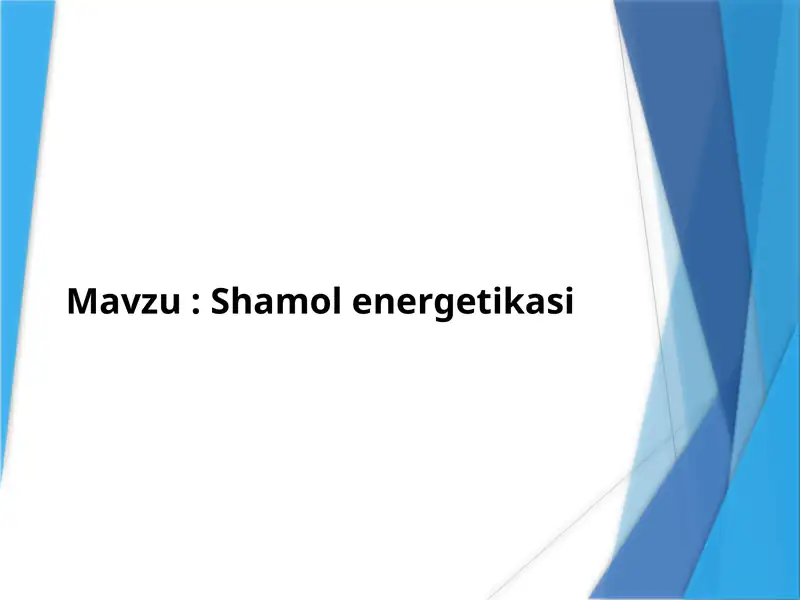 Mavzu : Shamol energetikasi